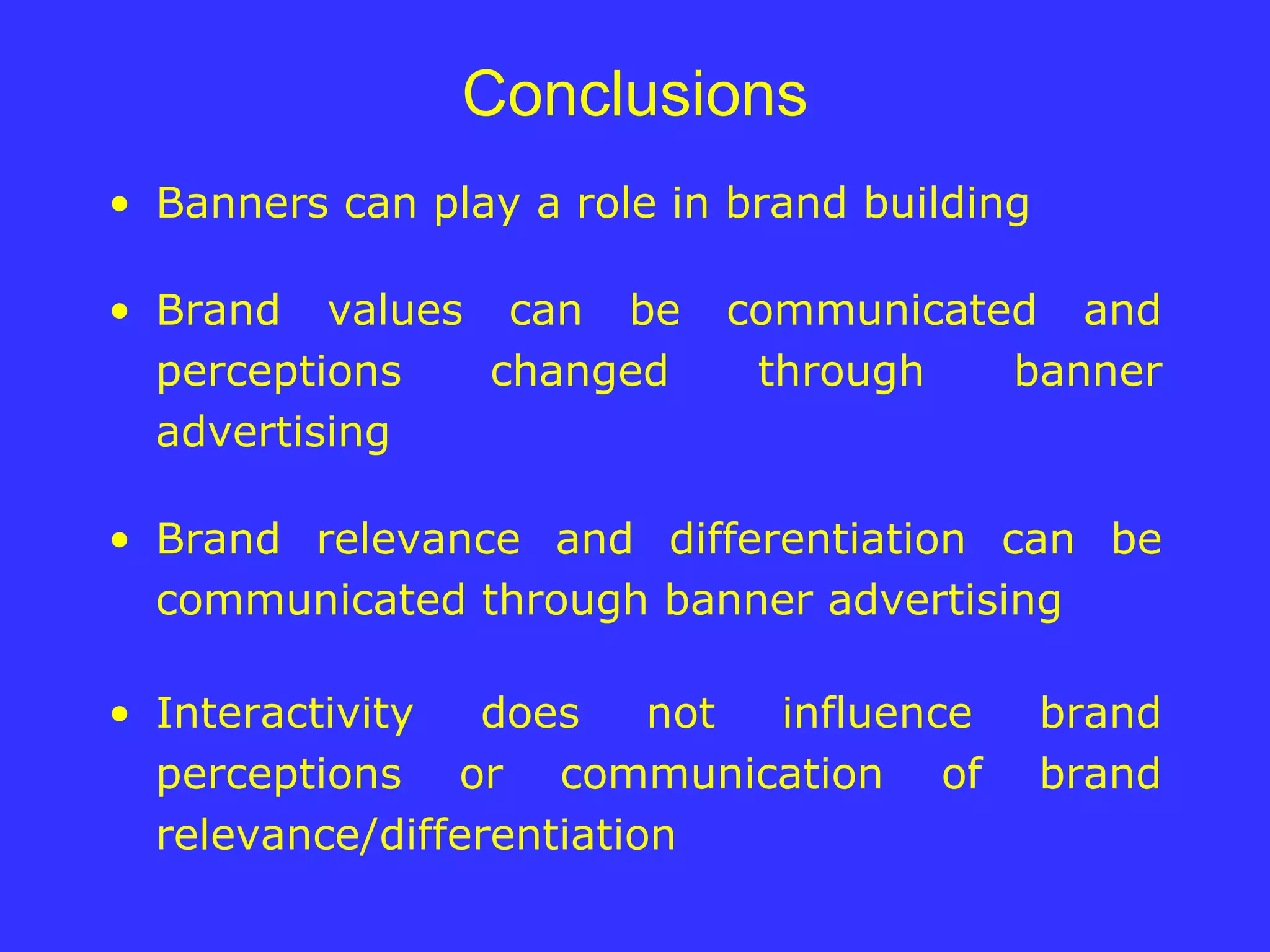 Conclusions

• Banners can play a role in brand building

• Brand values can be communicated and perceptions changed through banner advertising

• Brand relevance and differentiation can be communicated through banner advertising

• Interactivity does not influence brand perceptions or communication of brand relevance/differentiation